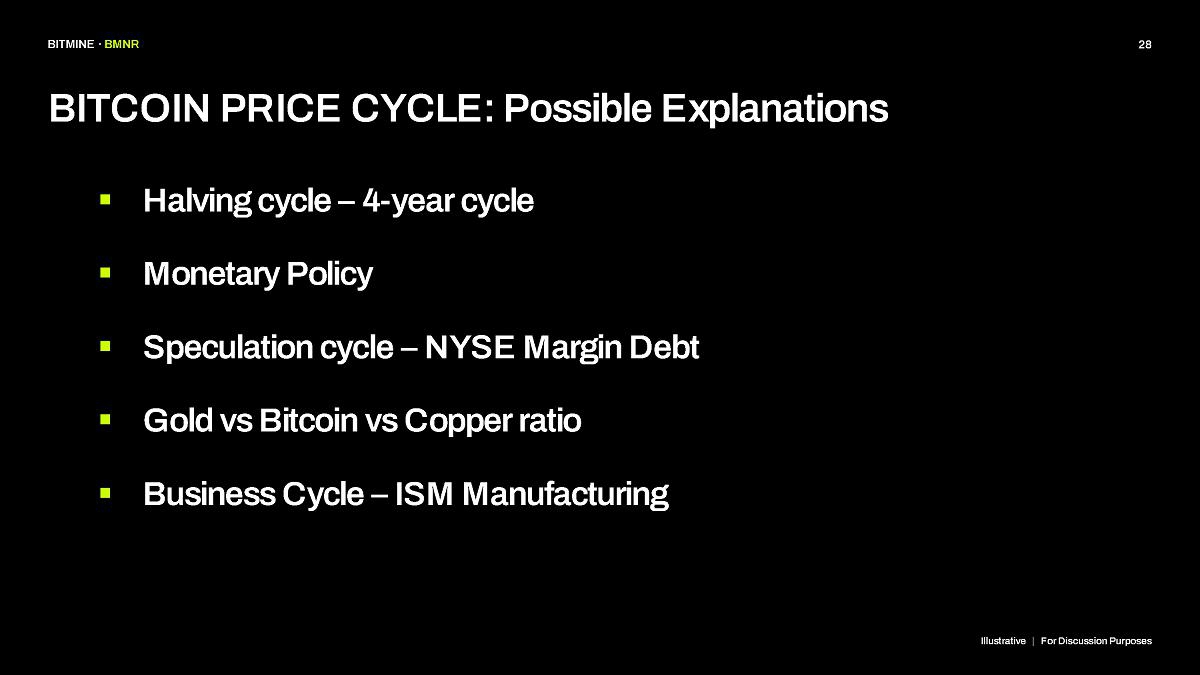 BITMINE · BMNR

28

BITCOIN PRICE CYCLE: Possible Explanations

▪ Halving cycle – 4-year cycle

▪ Monetary Policy

▪ Speculation cycle – NYSE Margin Debt

▪ Gold vs Bitcoin vs Copper ratio

▪ Business Cycle – ISM Manufacturing

Illustrative | For Discussion Purposes